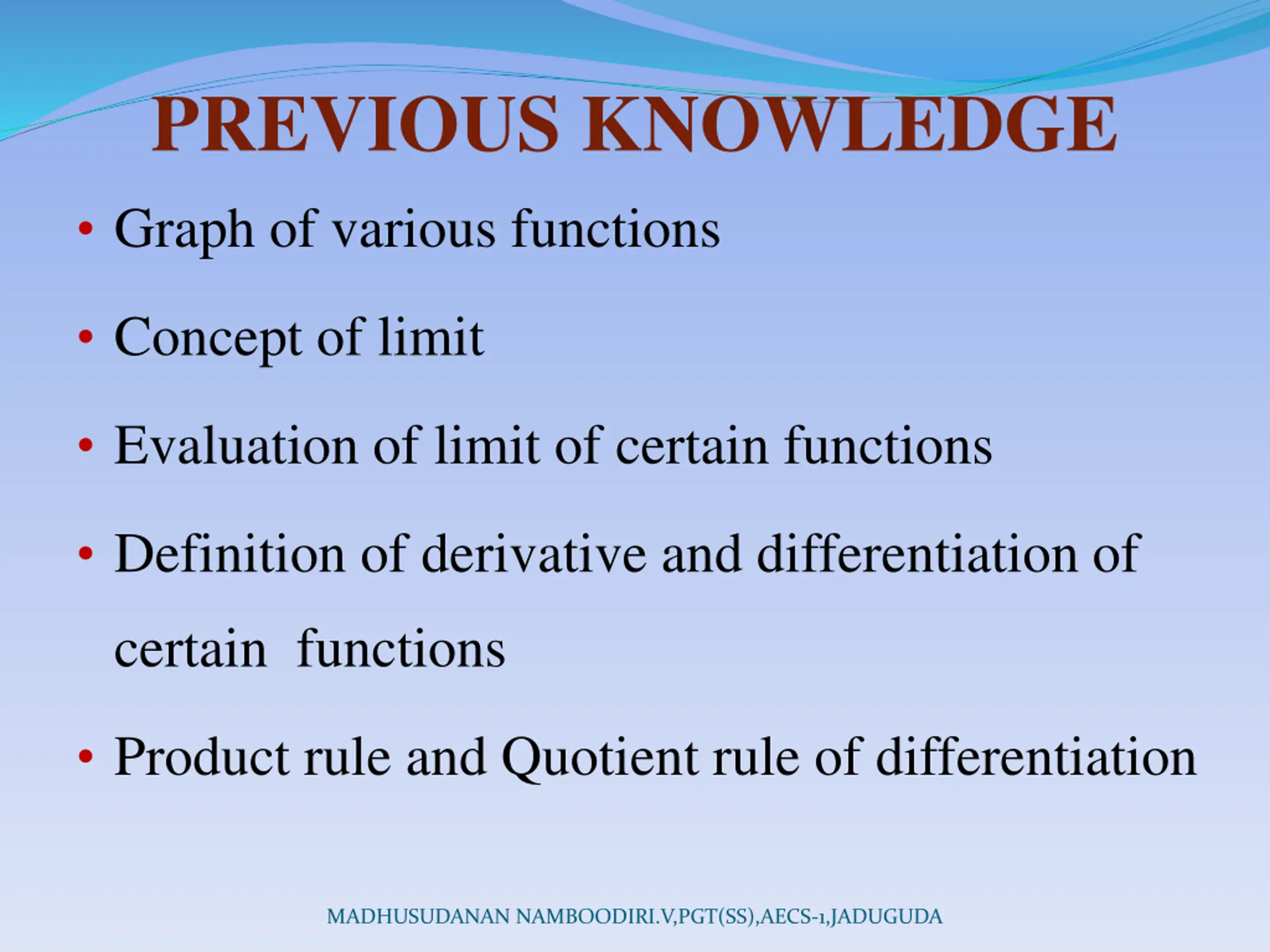 PREVIOUS KNOWLEDGE

• Graph of various functions

• Concept of limit

• Evaluation of limit of certain functions

• Definition of derivative and differentiation of certain functions

• Product rule and Quotient rule of differentiation

MADHUSUDANAN NAMBOODIRI.V,PGT(SS),AECS-1,JADUGUDA